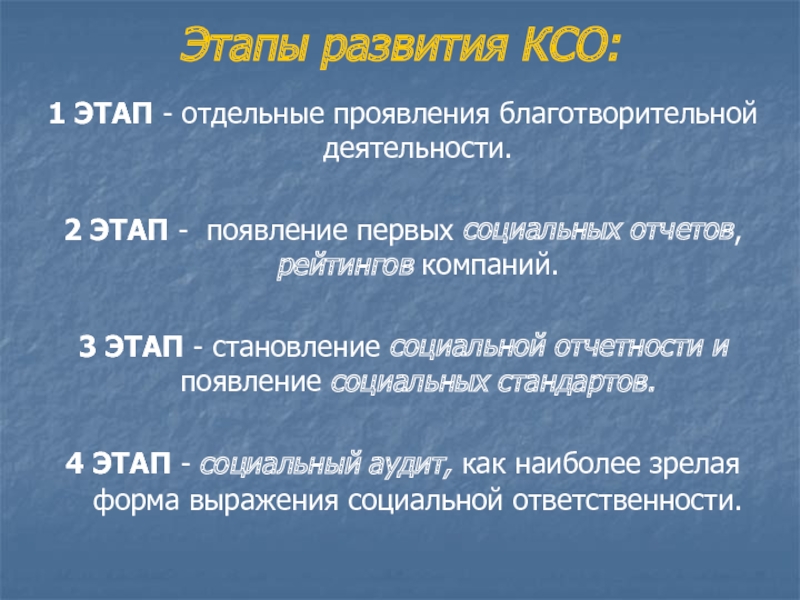 Этапы развития КСО:

1 ЭТАП - отдельные проявления благотворительной деятельности.

2 ЭТАП - появление первых социальных отчетов, рейтингов компаний.

3 ЭТАП - становление социальной отчетности и появление социальных стандартов.

4 ЭТАП - социальный аудит, как наиболее зрелая форма выражения социальной ответственности.